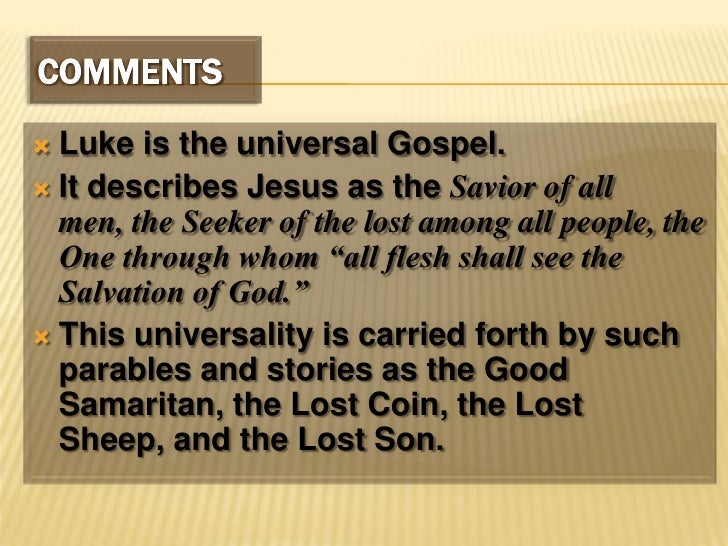 COMMENTS

Luke is the universal Gospel.

It describes Jesus as the Savior of all men, the Seeker of the lost among all people, the One through whom “all flesh shall see the Salvation of God.”

This universality is carried forth by such parables and stories as the Good Samaritan, the Lost Coin, the Lost Sheep, and the Lost Son.